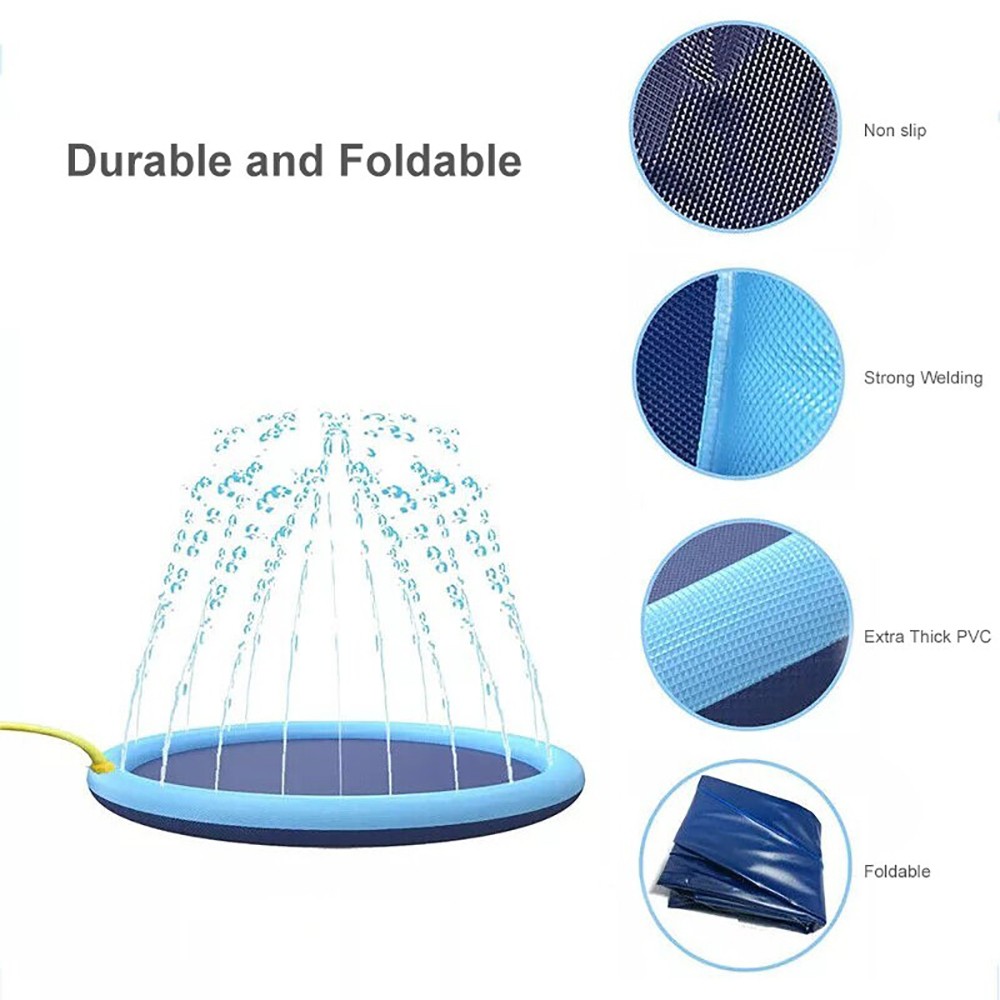 Durable and Foldable

Non slip

Strong Welding

Extra Thick PVC

Foldable